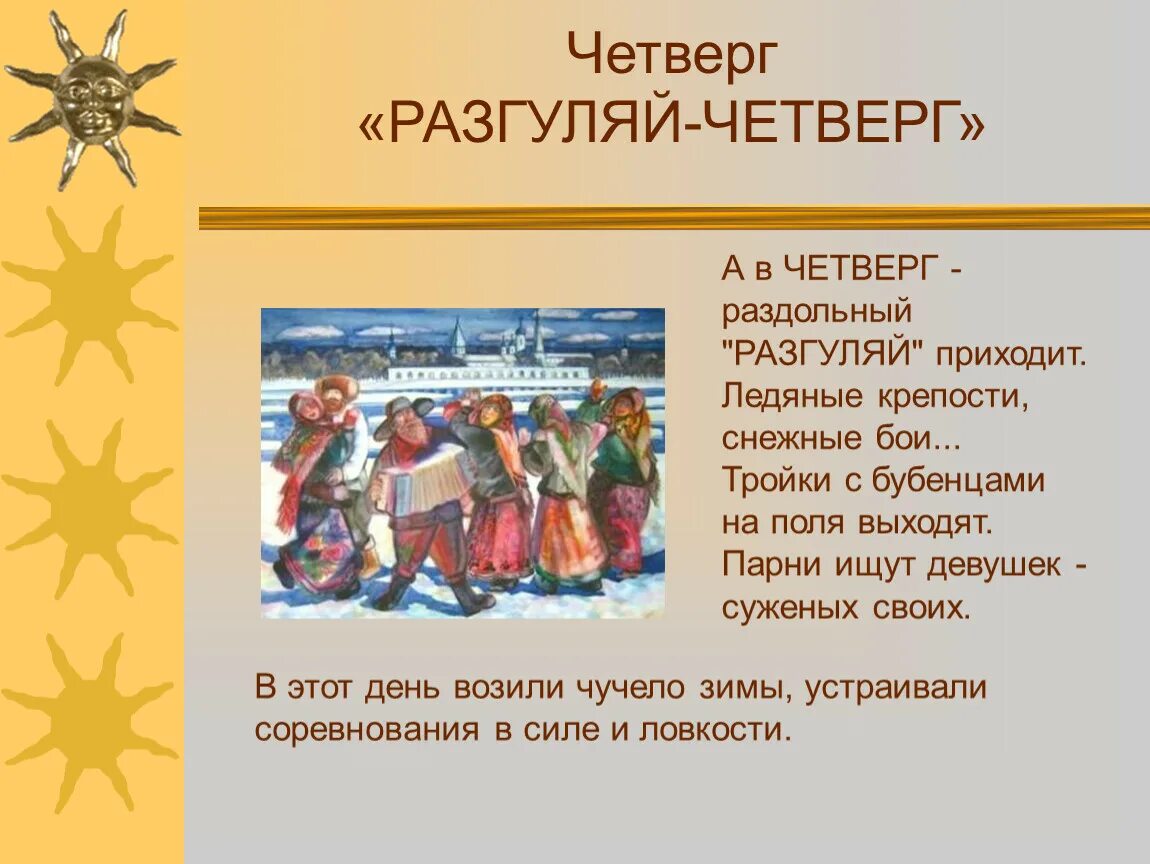 Четверг
«РАЗГУЛЯЙ-ЧЕТВЕРГ»

А в ЧЕТВЕРГ - раздольный "РАЗГУЛЯЙ" приходит. Ледяные крепости, снежные бои... Тройки с бубенцами на поля выходят. Парни ищут девушек - суженых своих.

В этот день возили чучело зимы, устраивали соревнования в силе и ловкости.